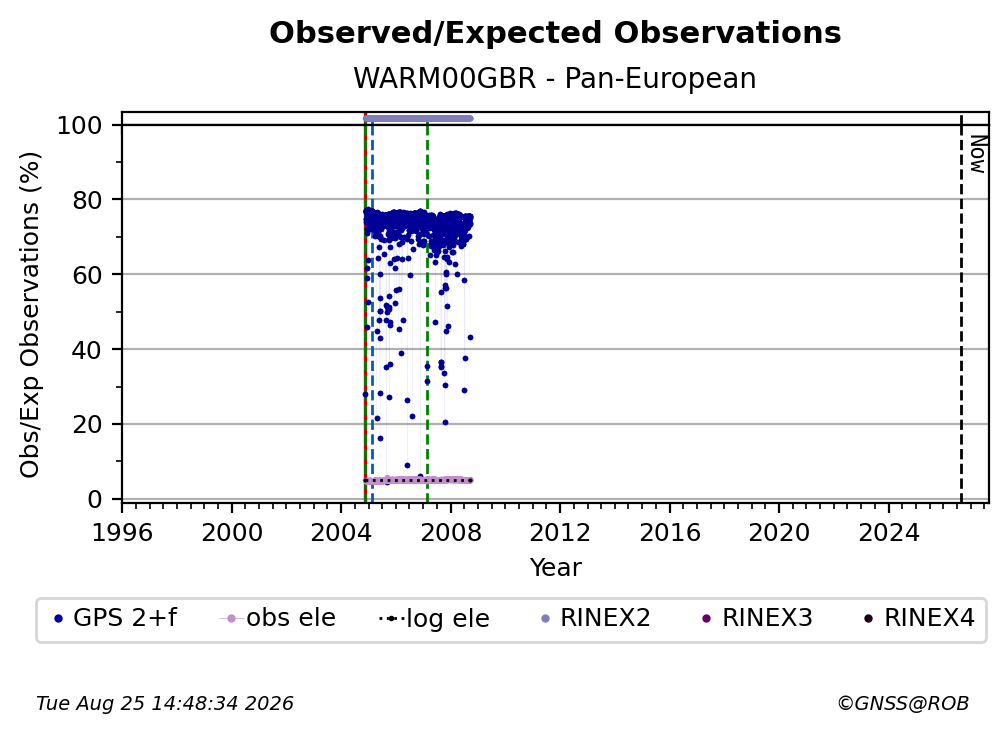 Observed/Expected Observations
WARM00GBR - Pan-European

Obs/Exp Observations (%)
100
80
60
40
20
0

Now

1996
2000
2004
2008
2012
2016
2020
2024
Year

GPS 2+f
obs ele
log ele
RINEX2
RINEX3
RINEX4

Tue Aug 25 14:48:34 2026
©GNSS@ROB